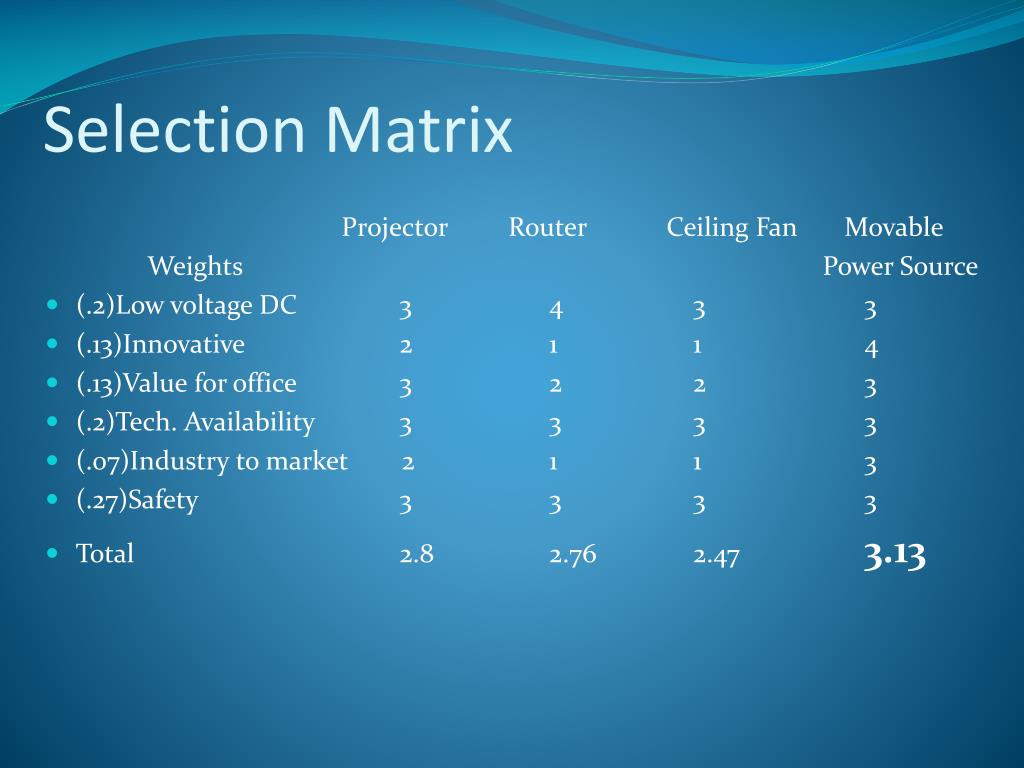 Selection Matrix

| Weights | Projector | Router | Ceiling Fan | Movable Power Source |
|---|---|---|---|---|
| (.2)Low voltage DC | 3 | 4 | 3 | 3 |
| (.13)Innovative | 2 | 1 | 1 | 4 |
| (.13)Value for office | 3 | 2 | 2 | 3 |
| (.2)Tech. Availability | 3 | 3 | 3 | 3 |
| (.07)Industry to market | 2 | 1 | 1 | 3 |
| (.27)Safety | 3 | 3 | 3 | 3 |
| Total | 2.8 | 2.76 | 2.47 | 3.13 |